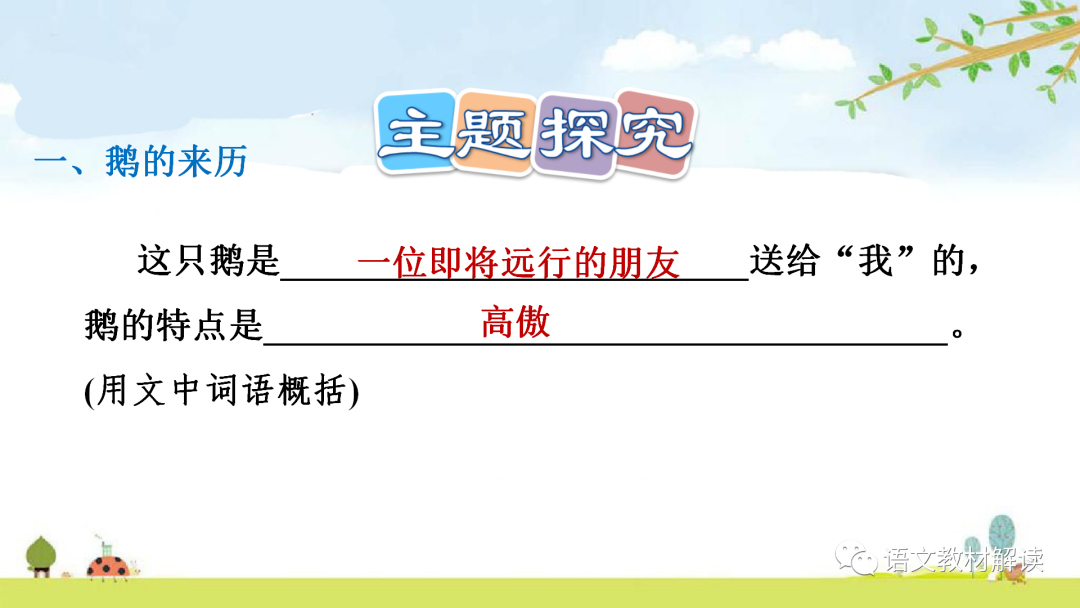 主题探究

一、鹅的来历

这只鹅是一位即将远行的朋友送给“我”的，鹅的特点是高傲。(用文中词语概括)

语文教材解读